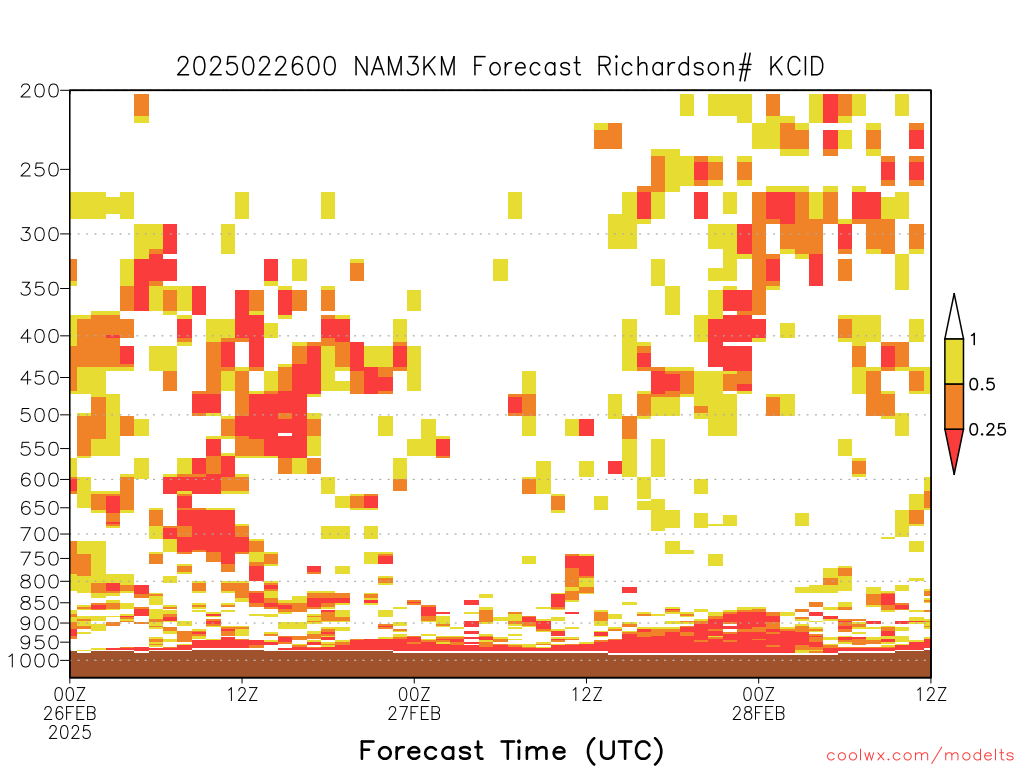 2025022600 NAM3KM Forecast Richardson# KCID

200
250
300
350
400
450
500
550
600
650
700
750
800
850
900
950
1000

1
0.5
0.25

00Z
26FEB
2025
12Z
00Z
27FEB
12Z
00Z
28FEB
12Z

Forecast Time (UTC)

coolwx.com/modelts